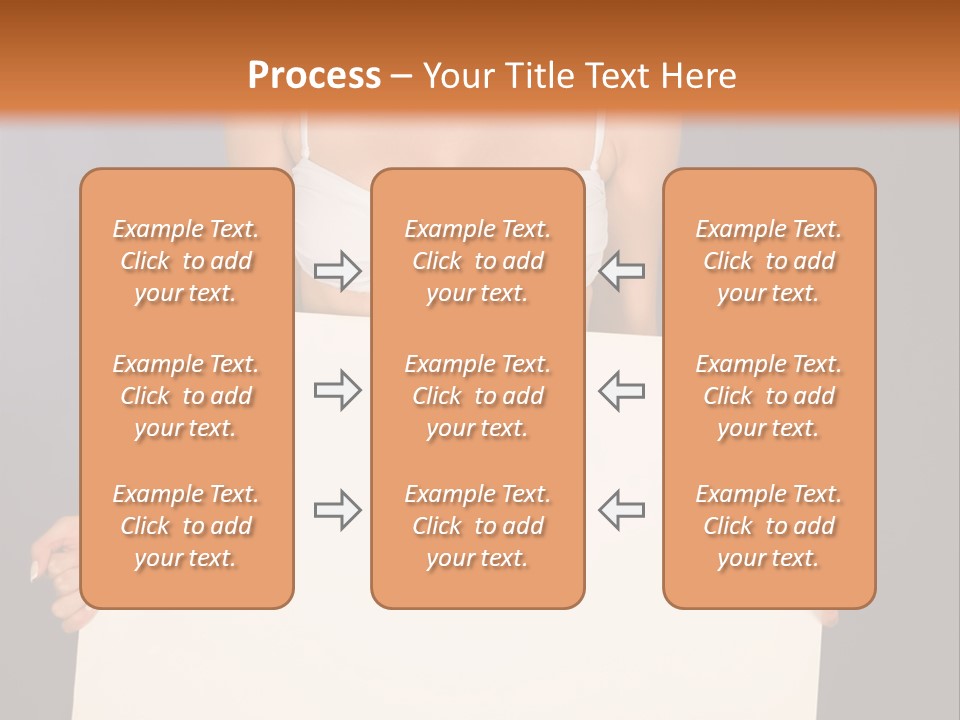 Process – Your Title Text Here

Example Text. Click to add your text.

Example Text. Click to add your text.

Example Text. Click to add your text.

Example Text. Click to add your text.

Example Text. Click to add your text.

Example Text. Click to add your text.

Example Text. Click to add your text.

Example Text. Click to add your text.

Example Text. Click to add your text.